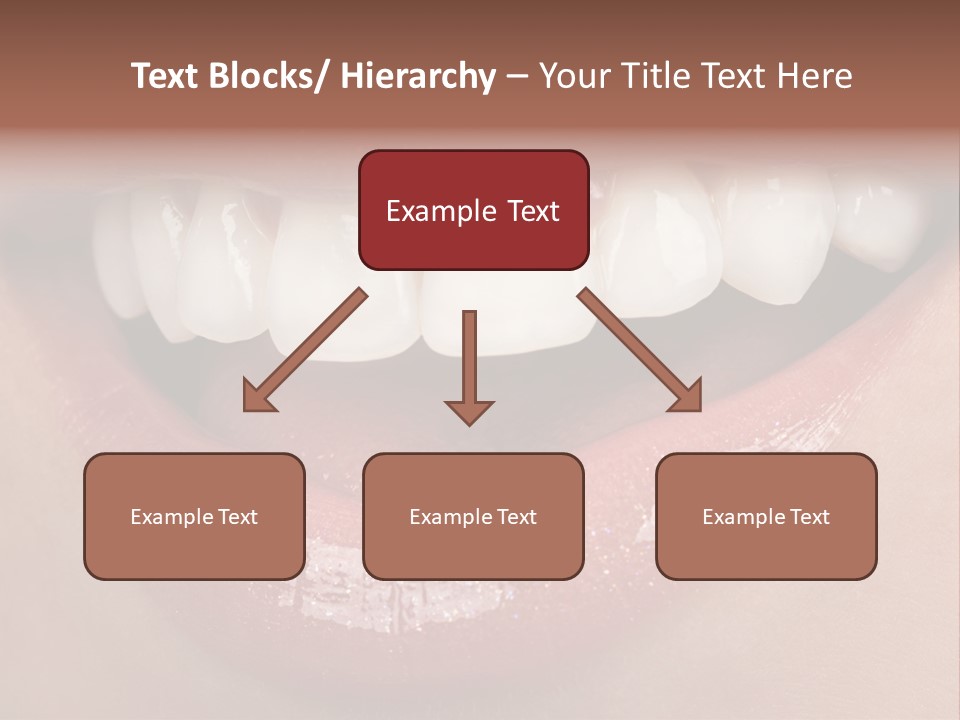 Text Blocks/ Hierarchy – Your Title Text Here

Example Text

Example Text

Example Text

Example Text